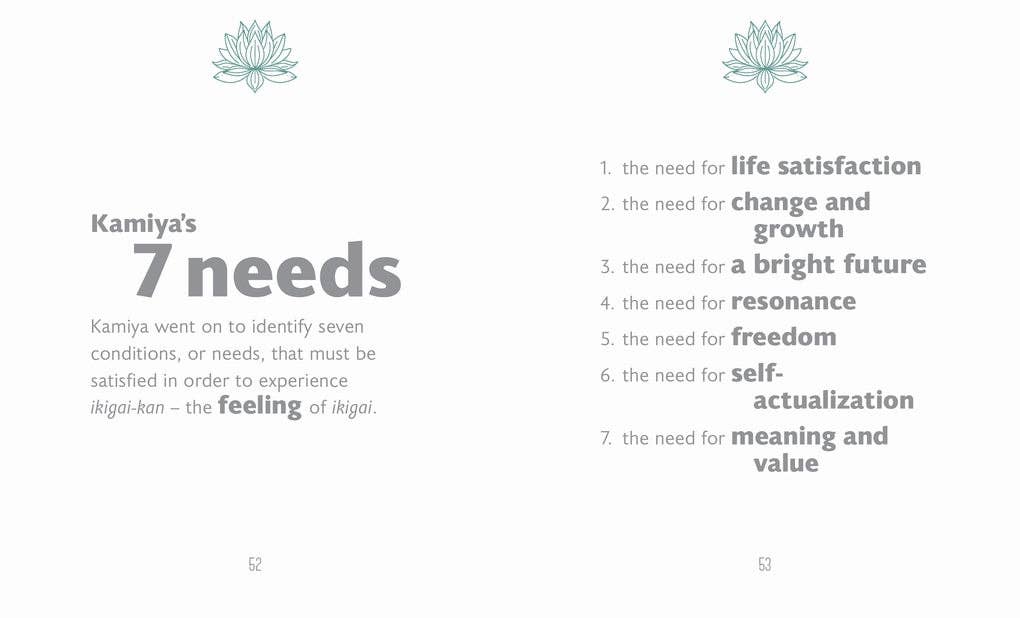 Kamiya's
7 needs

Kamiya went on to identify seven conditions, or needs, that must be satisfied in order to experience ikigai-kan – the feeling of ikigai.

52

1. the need for life satisfaction
2. the need for change and growth
3. the need for a bright future
4. the need for resonance
5. the need for freedom
6. the need for self-actualization
7. the need for meaning and value

53